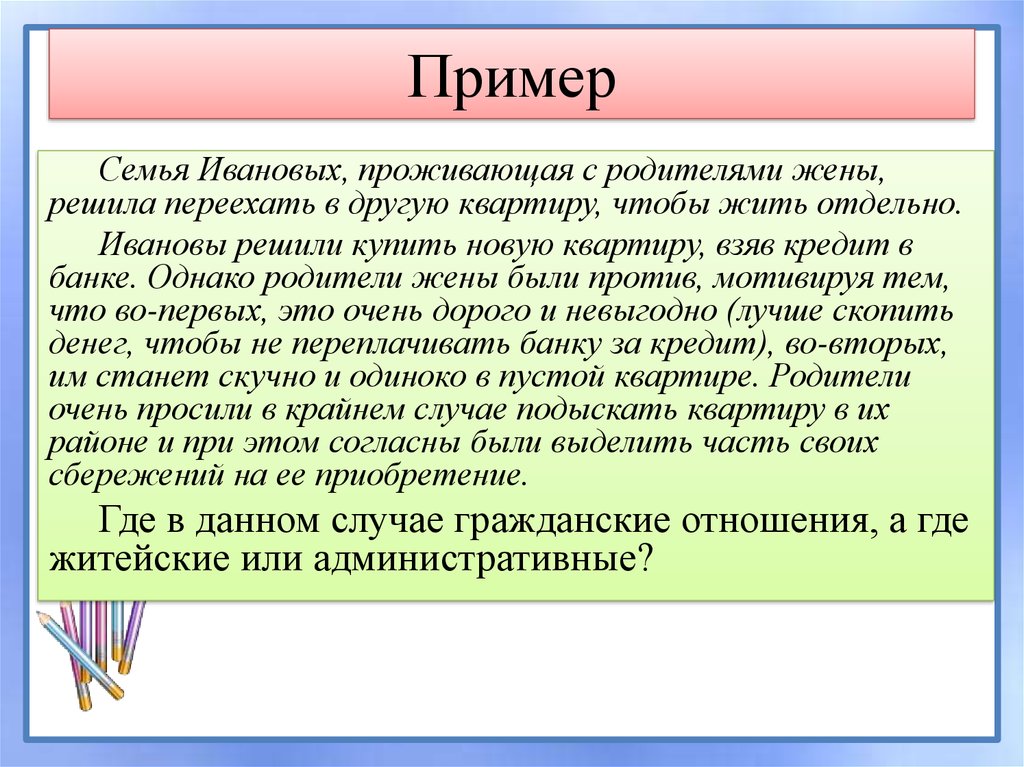 Пример

Семья Ивановых, проживающая с родителями жены, решила переехать в другую квартиру, чтобы жить отдельно.

Ивановы решили купить новую квартиру, взяв кредит в банке. Однако родители жены были против, мотивируя тем, что во-первых, это очень дорого и невыгодно (лучше скопить денег, чтобы не переплачивать банку за кредит), во-вторых, им станет скучно и одиноко в пустой квартире. Родители очень просили в крайнем случае подыскать квартиру в их районе и при этом согласны были выделить часть своих сбережений на ее приобретение.

Где в данном случае гражданские отношения, а где житейские или административные?